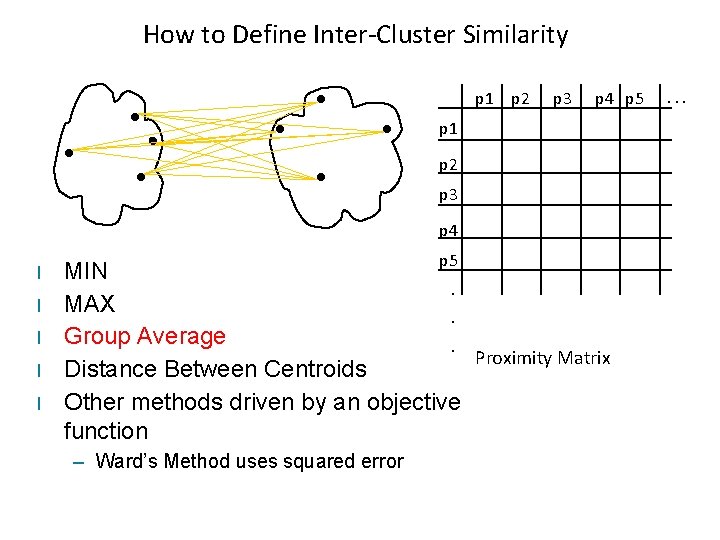 How to Define Inter-Cluster Similarity

|  | p1 | p2 | p3 | p4 | p5 | ... |
|---|---|---|---|---|---|---|
| p1 |  |  |  |  |  |  |
| p2 |  |  |  |  |  |  |
| p3 |  |  |  |  |  |  |
| p4 |  |  |  |  |  |  |
| p5 |  |  |  |  |  |  |
| . |  |  |  |  |  |  |
| . |  |  |  |  |  |  |
| . |  |  |  |  |  |  |

Proximity Matrix

l MIN
l MAX
l Group Average
l Distance Between Centroids
l Other methods driven by an objective function
– Ward's Method uses squared error